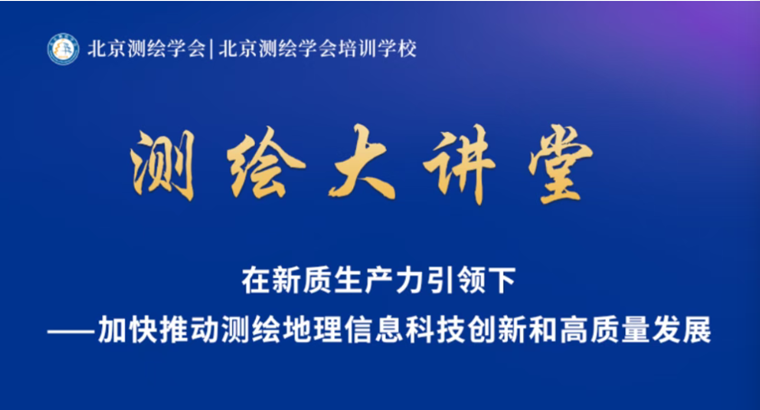 北京测绘学会 | 北京测绘学会培训学校

测绘大讲堂

在新质生产力引领下
——加快推动测绘地理信息科技创新和高质量发展